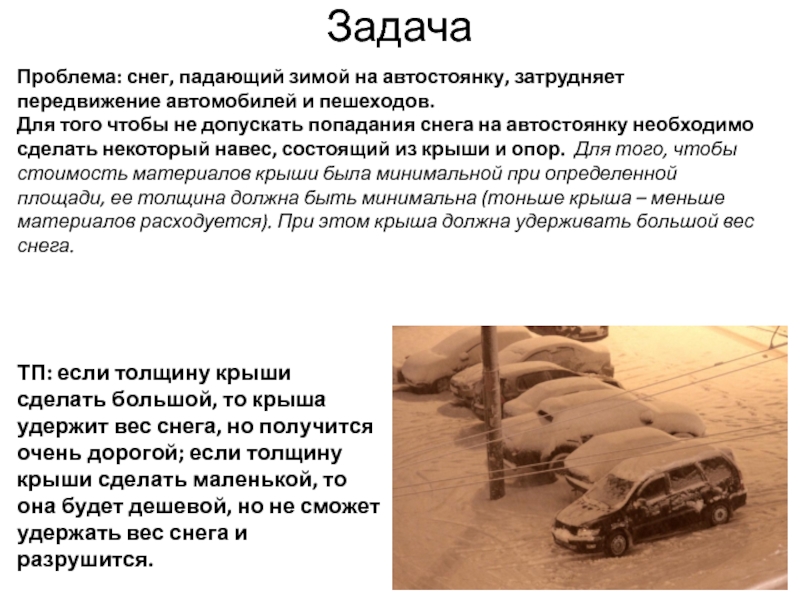 Задача

Проблема: снег, падающий зимой на автостоянку, затрудняет передвижение автомобилей и пешеходов.
Для того чтобы не допускать попадания снега на автостоянку необходимо сделать некоторый навес, состоящий из крыши и опор. Для того, чтобы стоимость материалов крыши была минимальной при определенной площади, ее толщина должна быть минимальна (тоньше крыша – меньше материалов расходуется). При этом крыша должна удерживать большой вес снега.

ТП: если толщину крыши сделать большой, то крыша удержит вес снега, но получится очень дорогой; если толщину крыши сделать маленькой, то она будет дешевой, но не сможет удержать вес снега и разрушится.